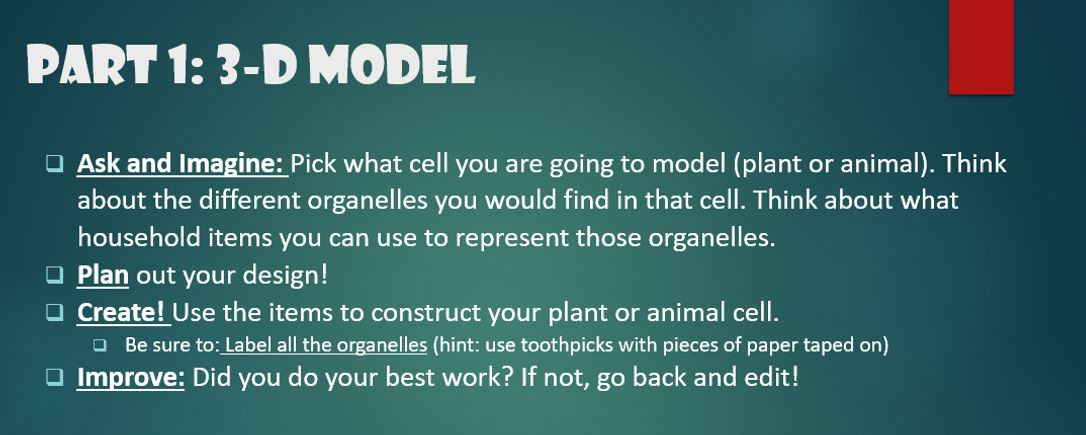 PART 1: 3-D MODEL

❑ Ask and Imagine: Pick what cell you are going to model (plant or animal). Think about the different organelles you would find in that cell. Think about what household items you can use to represent those organelles.
❑ Plan out your design!
❑ Create! Use the items to construct your plant or animal cell.
❑ Be sure to: Label all the organelles (hint: use toothpicks with pieces of paper taped on)
❑ Improve: Did you do your best work? If not, go back and edit!